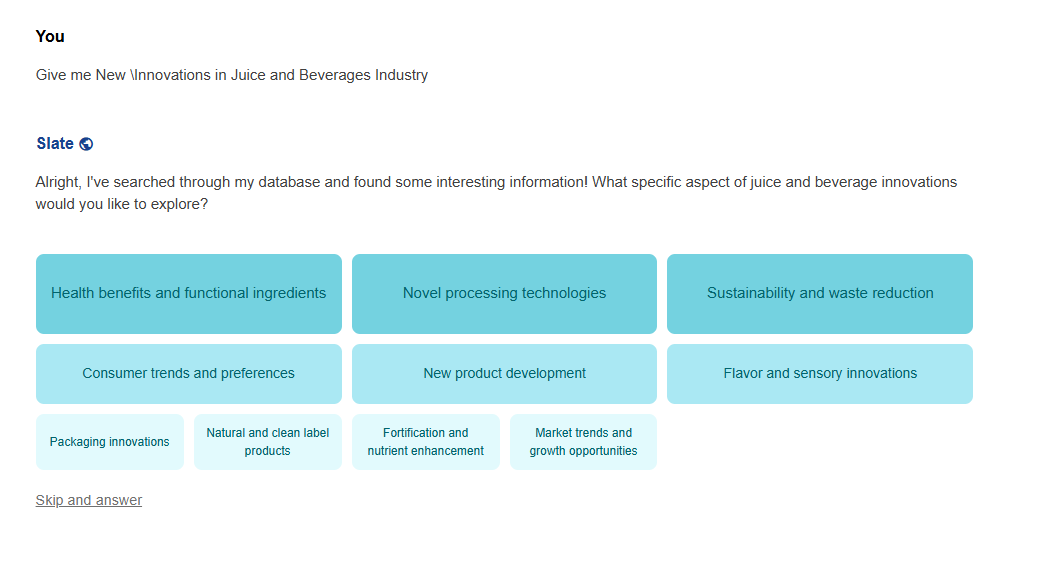 You

Give me New \Innovations in Juice and Beverages Industry

Slate

Alright, I've searched through my database and found some interesting information! What specific aspect of juice and beverage innovations would you like to explore?

Health benefits and functional ingredients

Novel processing technologies

Sustainability and waste reduction

Consumer trends and preferences

New product development

Flavor and sensory innovations

Packaging innovations

Natural and clean label products

Fortification and nutrient enhancement

Market trends and growth opportunities

Skip and answer